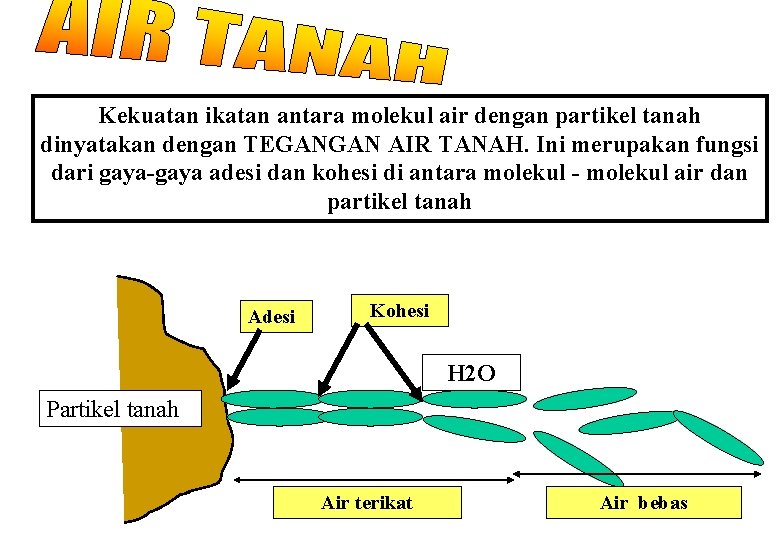 AIR TANAH

Kekuatan ikatan antara molekul air dengan partikel tanah dinyatakan dengan TEGANGAN AIR TANAH. Ini merupakan fungsi dari gaya-gaya adesi dan kohesi di antara molekul - molekul air dan partikel tanah

Adesi

Kohesi

H2O

Partikel tanah

Air terikat

Air bebas